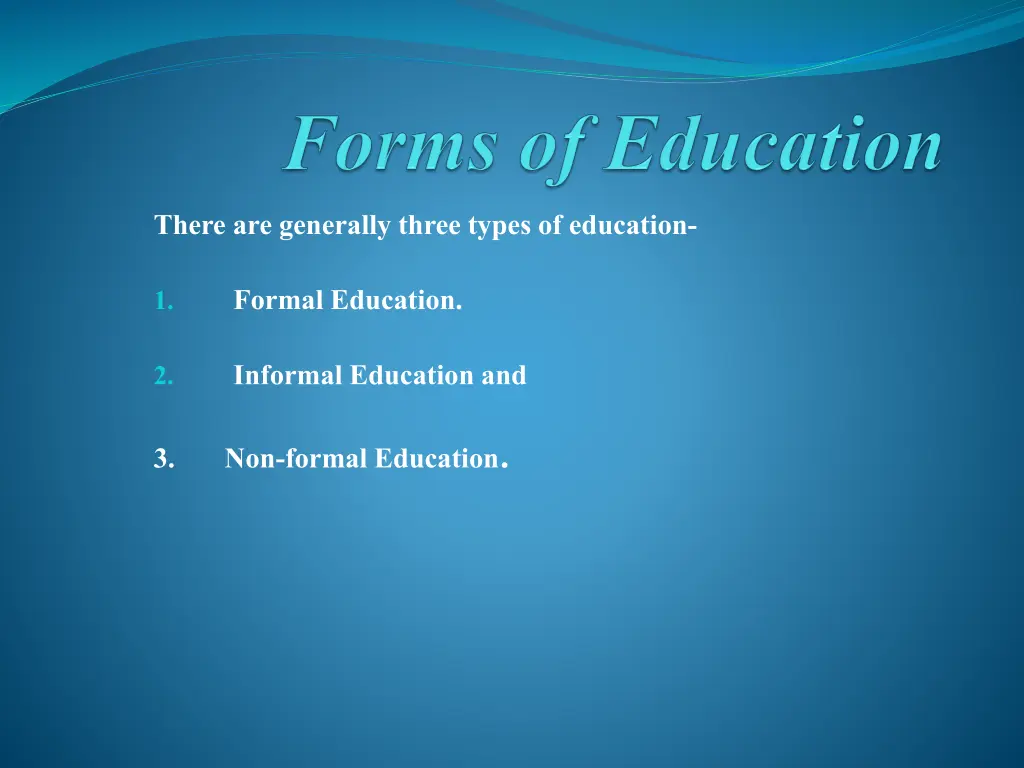 Forms of Education

There are generally three types of education-

1. Formal Education.

2. Informal Education and

3. Non-formal Education.